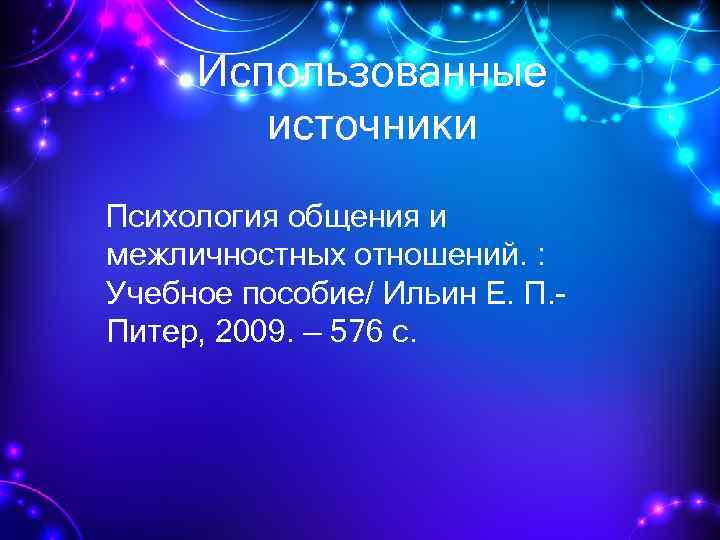 Использованные источники

Психология общения и межличностных отношений. : Учебное пособие/ Ильин Е. П.- Питер, 2009. – 576 с.